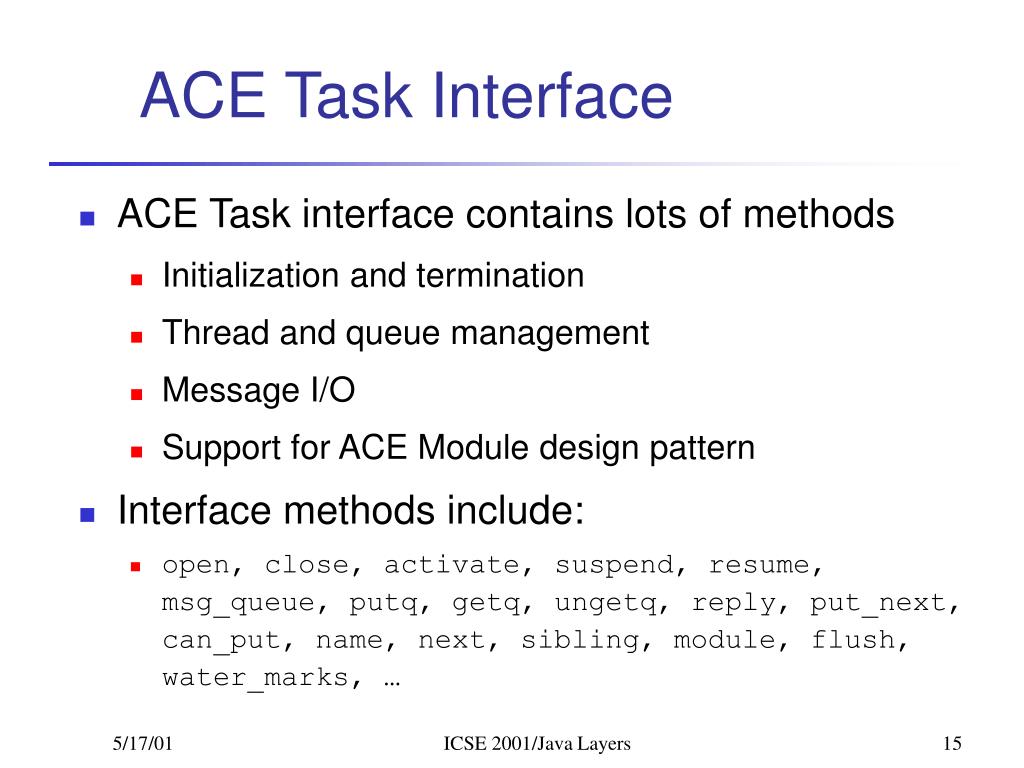 ACE Task Interface

ACE Task interface contains lots of methods

Initialization and termination

Thread and queue management

Message I/O

Support for ACE Module design pattern

Interface methods include:

open, close, activate, suspend, resume, msg_queue, putq, getq, ungetq, reply, put_next, can_put, name, next, sibling, module, flush, water_marks, …

5/17/01

ICSE 2001/Java Layers

15